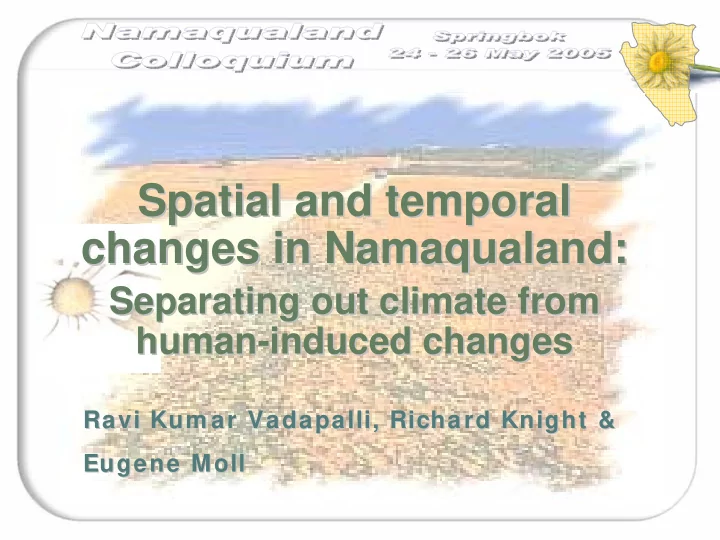 Namaqualand Colloquium

Springbok
24 - 26 May 2005

Spatial and temporal changes in Namaqualand:
Separating out climate from human-induced changes

Ravi Kumar Vadapalli, Richard Knight &

Eugene Moll